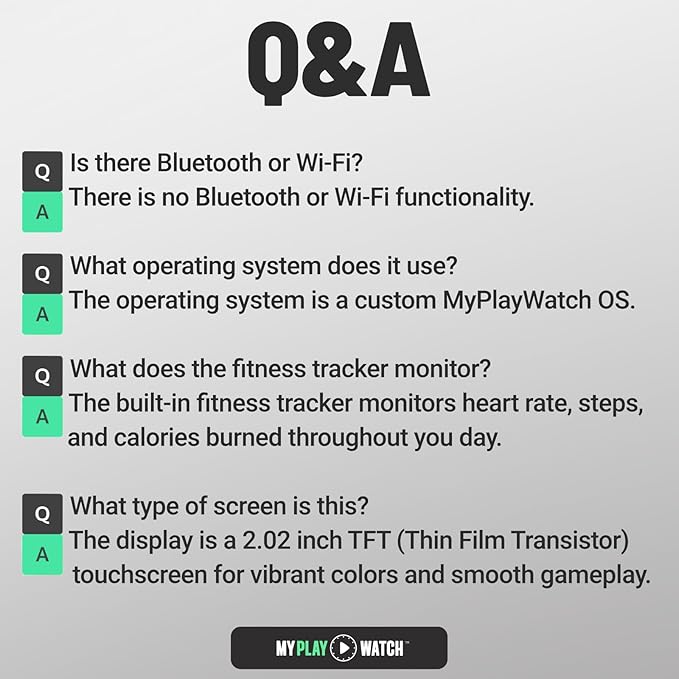 Q&A

Q Is there Bluetooth or Wi-Fi?
A There is no Bluetooth or Wi-Fi functionality.

Q What operating system does it use?
A The operating system is a custom MyPlayWatch OS.

Q What does the fitness tracker monitor?
A The built-in fitness tracker monitors heart rate, steps, and calories burned throughout you day.

Q What type of screen is this?
A The display is a 2.02 inch TFT (Thin Film Transistor) touchscreen for vibrant colors and smooth gameplay.

MYPLAY WATCH™